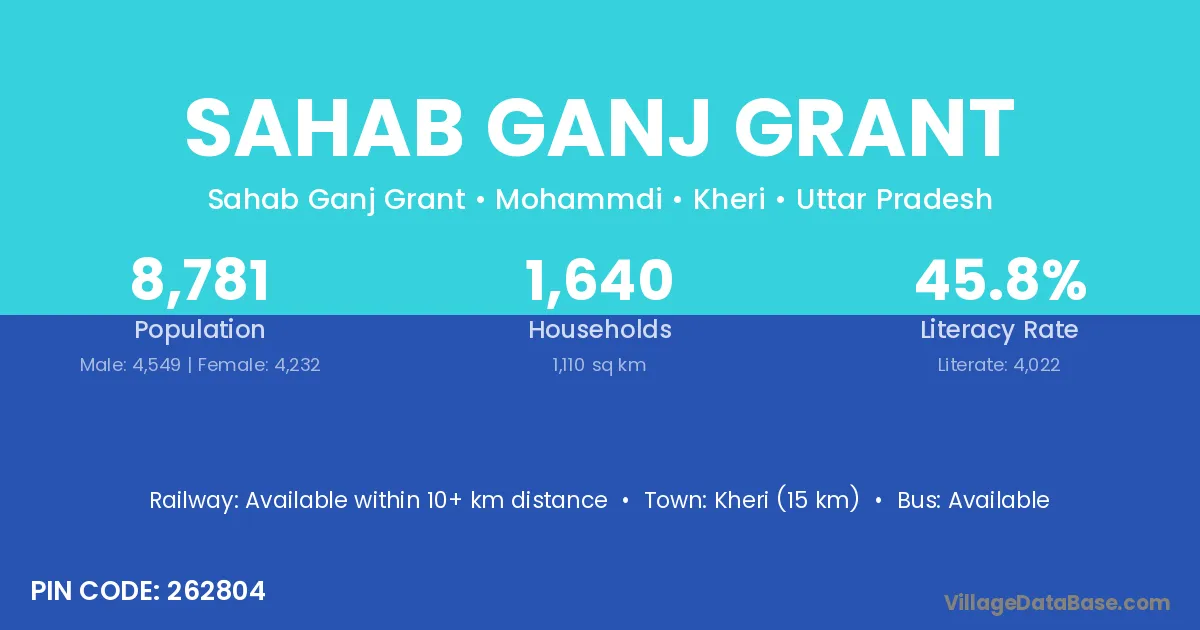 SAHAB GANJ GRANT

Sahab Ganj Grant • Mohammdi • Kheri • Uttar Pradesh

8,781
Population
Male: 4,549 | Female: 4,232

1,640
Households
1,110 sq km

45.8%
Literacy Rate
Literate: 4,022

Railway: Available within 10+ km distance • Town: Kheri (15 km) • Bus: Available

PIN CODE: 262804

VillageDataBase.com